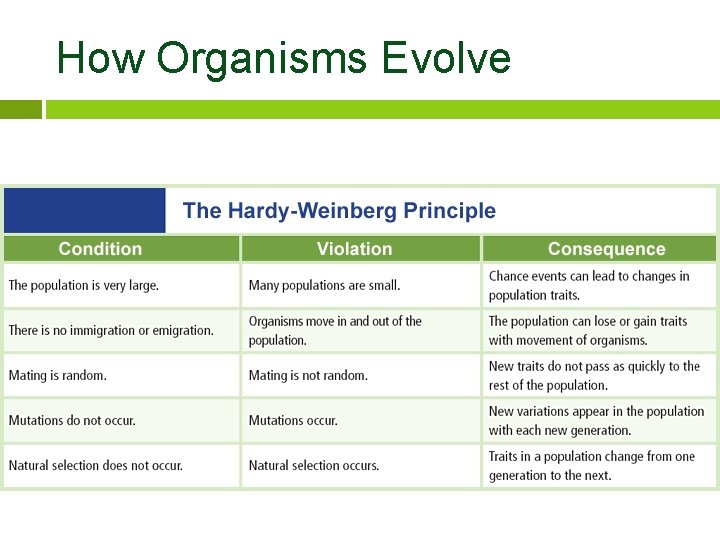 How Organisms Evolve

The Hardy-Weinberg Principle

| Condition | Violation | Consequence |
|---|---|---|
| The population is very large. | Many populations are small. | Chance events can lead to changes in population traits. |
| There is no immigration or emigration. | Organisms move in and out of the population. | The population can lose or gain traits with movement of organisms. |
| Mating is random. | Mating is not random. | New traits do not pass as quickly to the rest of the population. |
| Mutations do not occur. | Mutations occur. | New variations appear in the population with each new generation. |
| Natural selection does not occur. | Natural selection occurs. | Traits in a population change from one generation to the next. |